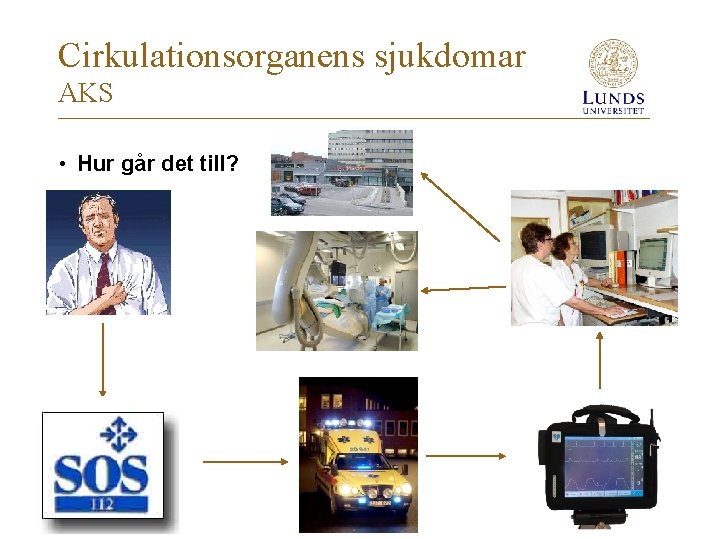 Cirkulationsorganens sjukdomar
AKS

LUNDS
UNIVERSITET

• Hur går det till?

SOS
112